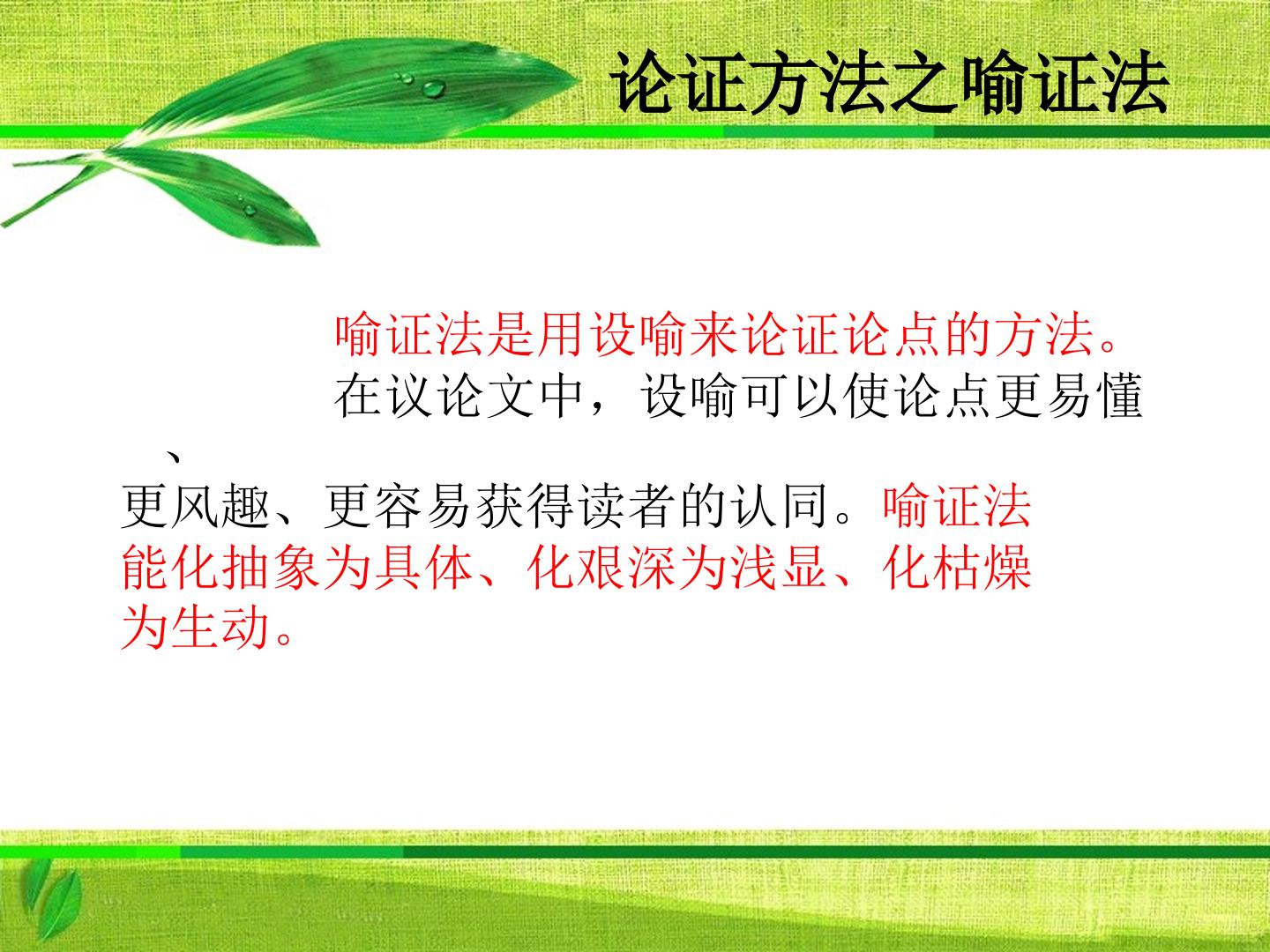 论证方法之喻证法

喻证法是用设喻来论证论点的方法。

在议论文中，设喻可以使论点更易懂、更风趣、更容易获得读者的认同。喻证法能化抽象为具体、化艰深为浅显、化枯燥为生动。